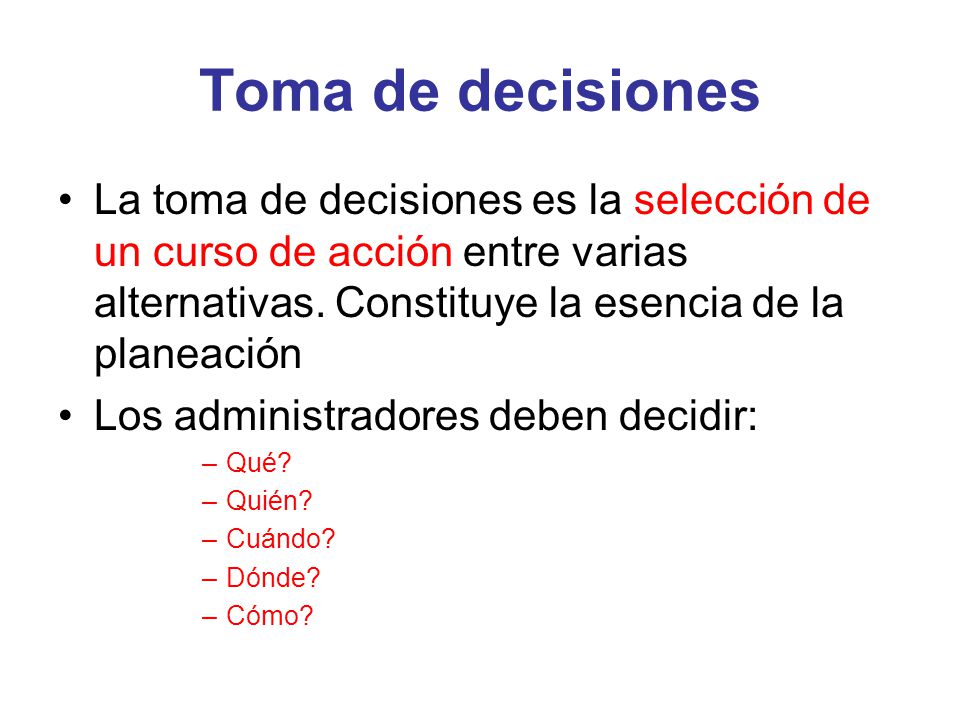 Toma de decisiones

• La toma de decisiones es la selección de un curso de acción entre varias alternativas. Constituye la esencia de la planeación

• Los administradores deben decidir:
– Qué?
– Quién?
– Cuándo?
– Dónde?
– Cómo?